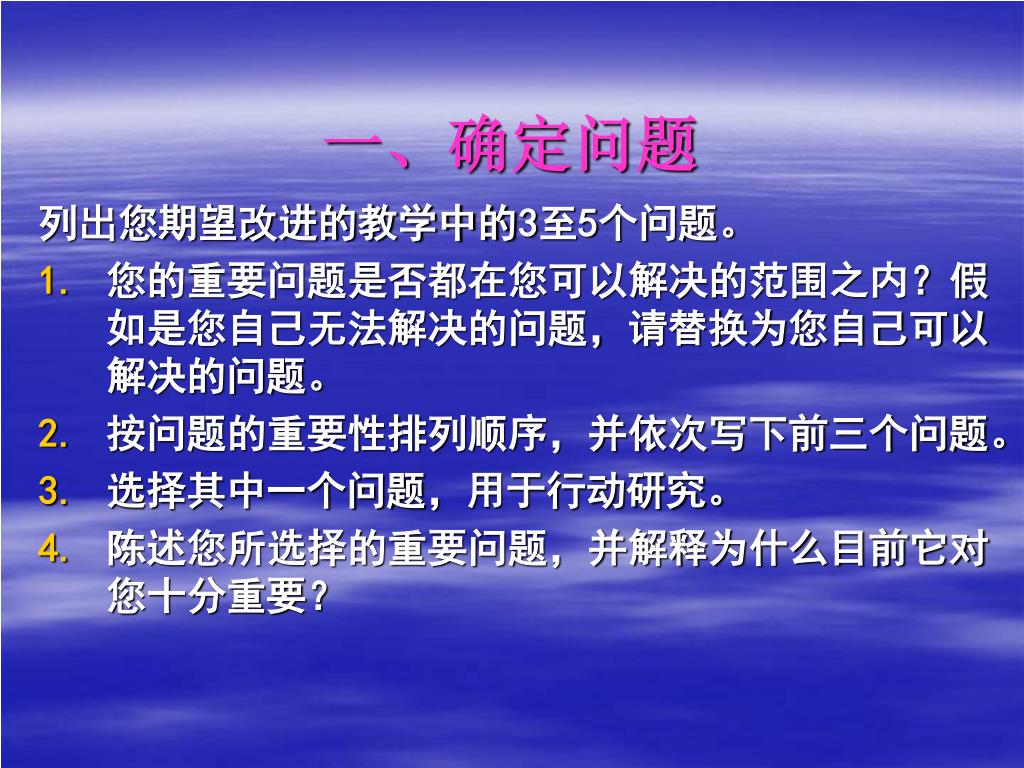 一、确定问题

列出您期望改进的教学中的3至5个问题。

1. 您的重要问题是否都在您可以解决的范围之内？假如是您自己无法解决的问题，请替换为您自己可以解决的问题。
2. 按问题的重要性排列顺序，并依次写下前三个问题。
3. 选择其中一个问题，用于行动研究。
4. 陈述您所选择的重要问题，并解释为什么目前它对您十分重要？